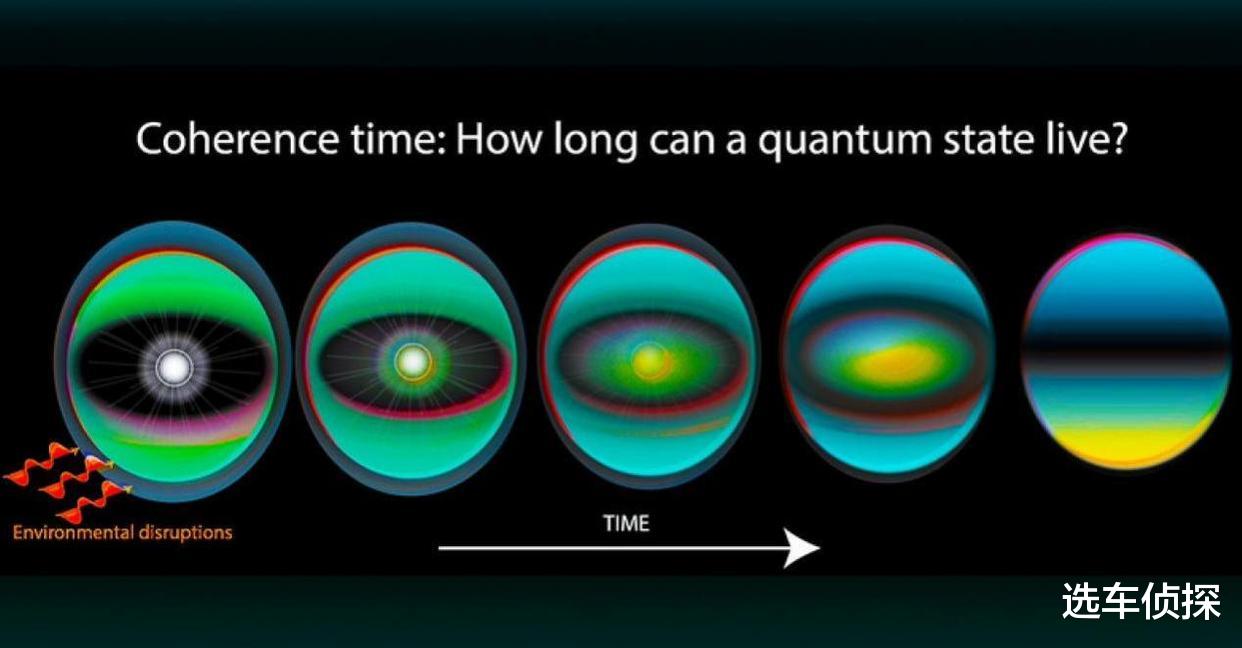 Coherence time: How long can a quantum state live?

Environmental disruptions

TIME

选车侦探